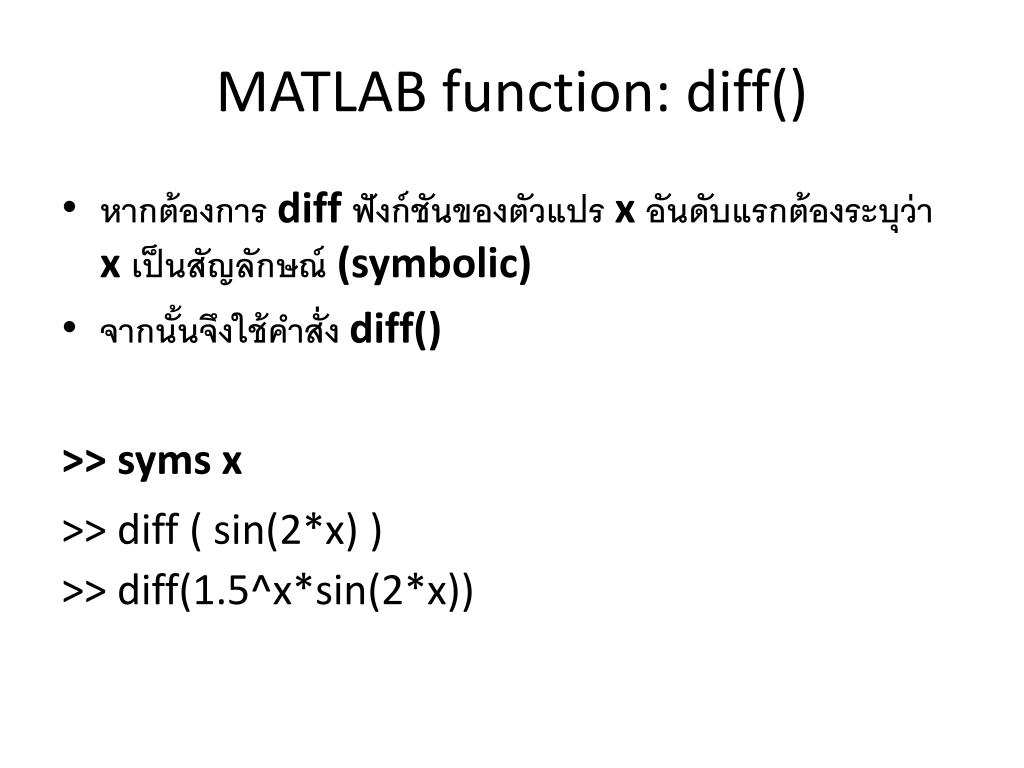 MATLAB function: diff()

• หากต้องการ diff ฟังก์ชันของตัวแปร x อันดับแรกต้องระบุว่า x เป็นสัญลักษณ์ (symbolic)

• จากนั้นจึงใช้คำสั่ง diff()

>> syms x

>> diff ( sin(2*x) )
>> diff(1.5^x*sin(2*x))